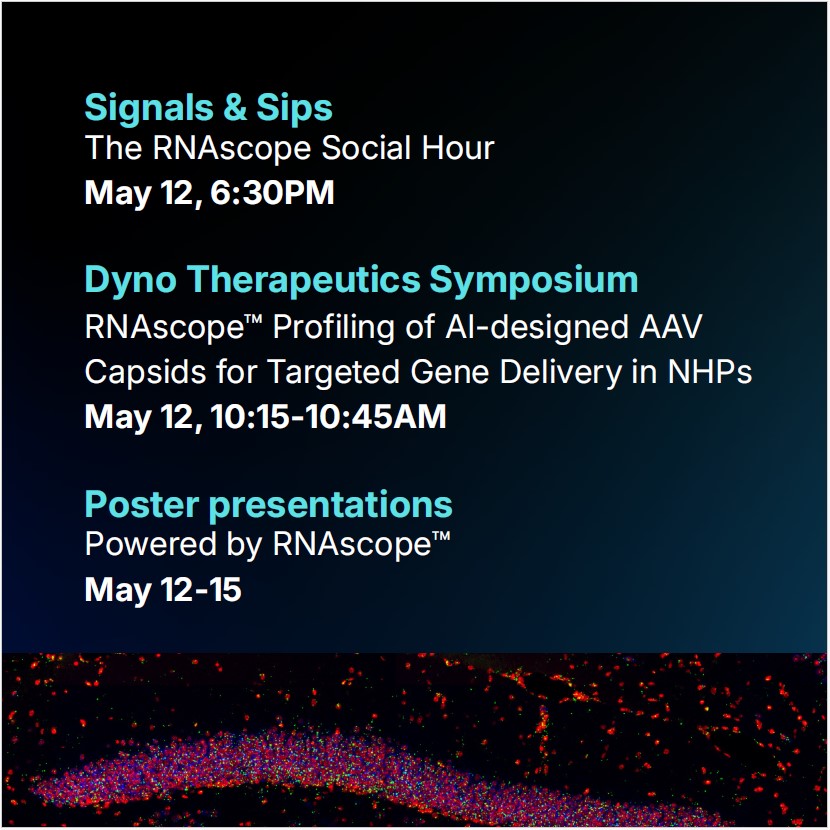 Signals & Sips
The RNAscope Social Hour
May 12, 6:30PM

Dyno Therapeutics Symposium
RNAscope™ Profiling of AI-designed AAV Capsids for Targeted Gene Delivery in NHPs
May 12, 10:15-10:45AM

Poster presentations
Powered by RNAscope™
May 12-15